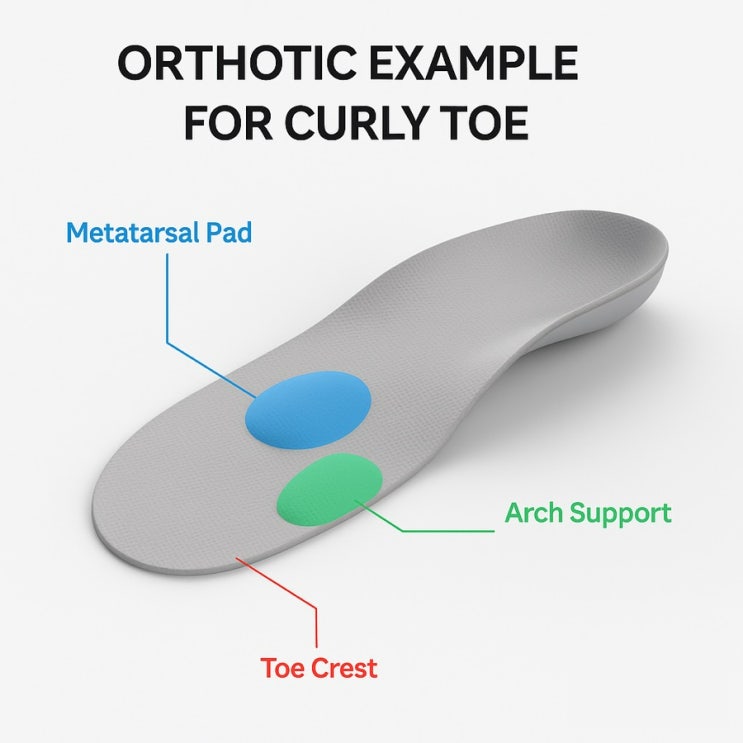 ORTHOTIC EXAMPLE FOR CURLY TOE

Metatarsal Pad

Arch Support

Toe Crest